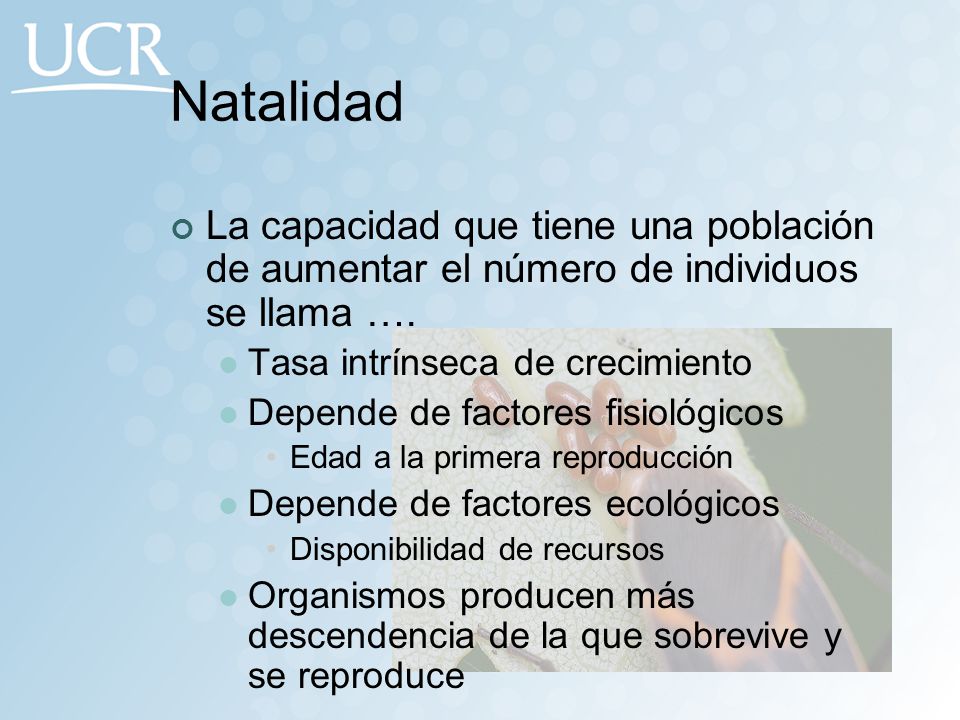 UCR

Natalidad

La capacidad que tiene una población de aumentar el número de individuos se llama ….

Tasa intrínseca de crecimiento

Depende de factores fisiológicos

Edad a la primera reproducción

Depende de factores ecológicos

Disponibilidad de recursos

Organismos producen más descendencia de la que sobrevive y se reproduce